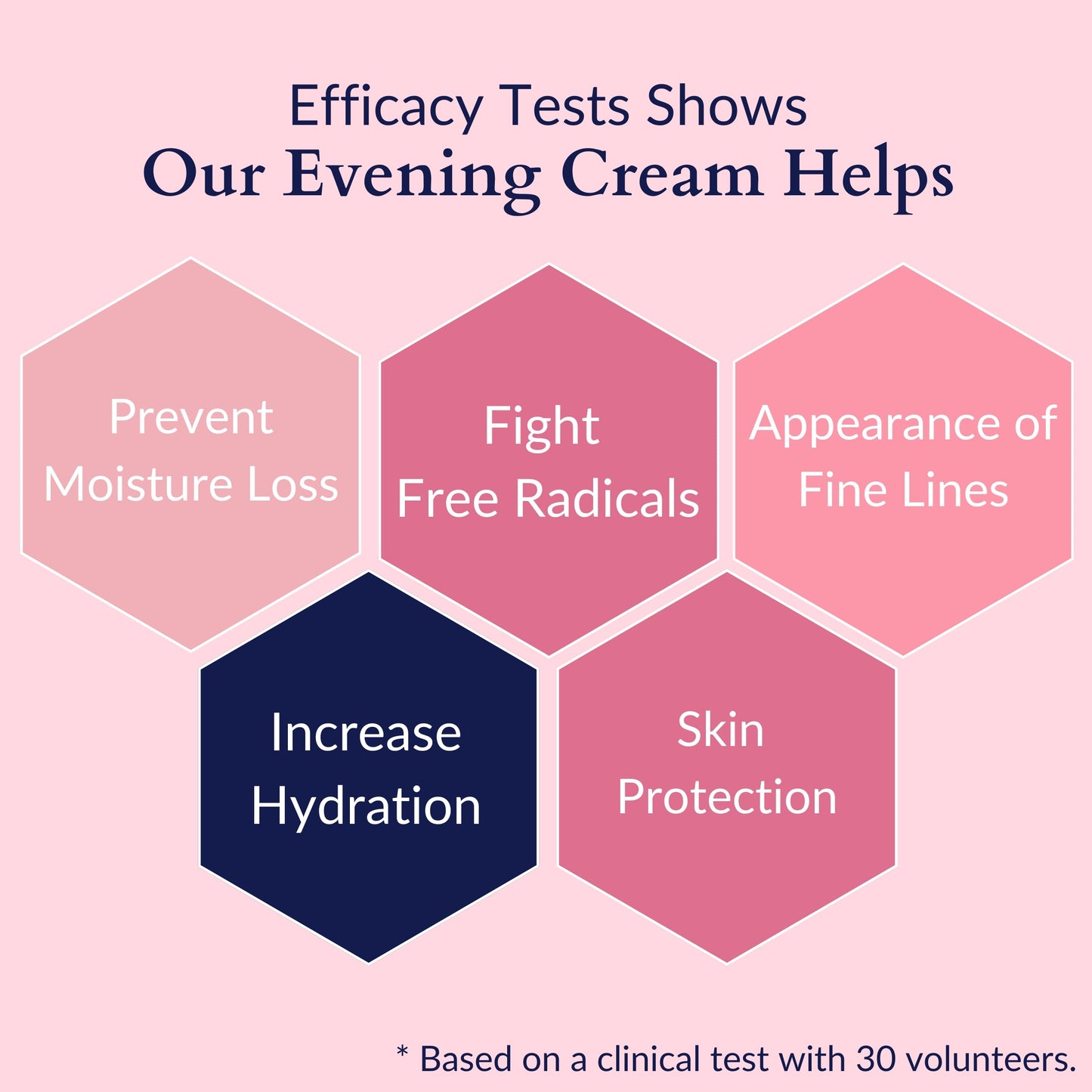 Efficacy Tests Shows
Our Evening Cream Helps

Prevent Moisture Loss

Fight Free Radicals

Appearance of Fine Lines

Increase Hydration

Skin Protection

* Based on a clinical test with 30 volunteers.